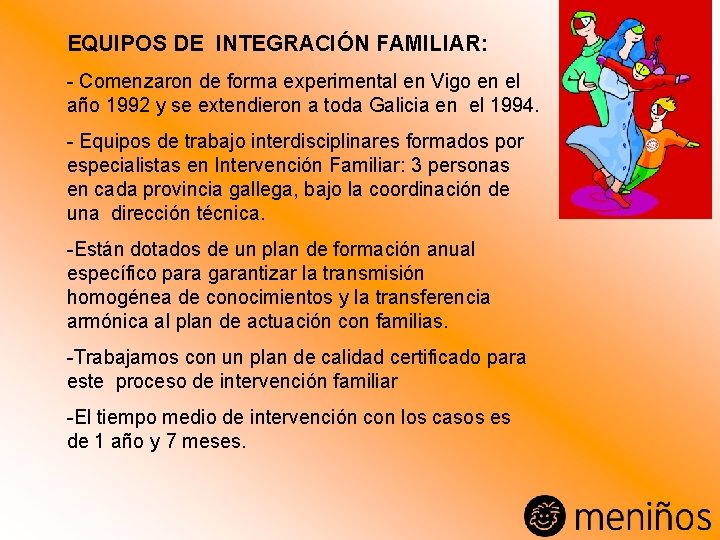 EQUIPOS DE INTEGRACIÓN FAMILIAR:

- Comenzaron de forma experimental en Vigo en el año 1992 y se extendieron a toda Galicia en el 1994.

- Equipos de trabajo interdisciplinares formados por especialistas en Intervención Familiar: 3 personas en cada provincia gallega, bajo la coordinación de una dirección técnica.

-Están dotados de un plan de formación anual específico para garantizar la transmisión homogénea de conocimientos y la transferencia armónica al plan de actuación con familias.

-Trabajamos con un plan de calidad certificado para este proceso de intervención familiar

-El tiempo medio de intervención con los casos es de 1 año y 7 meses.

meniños